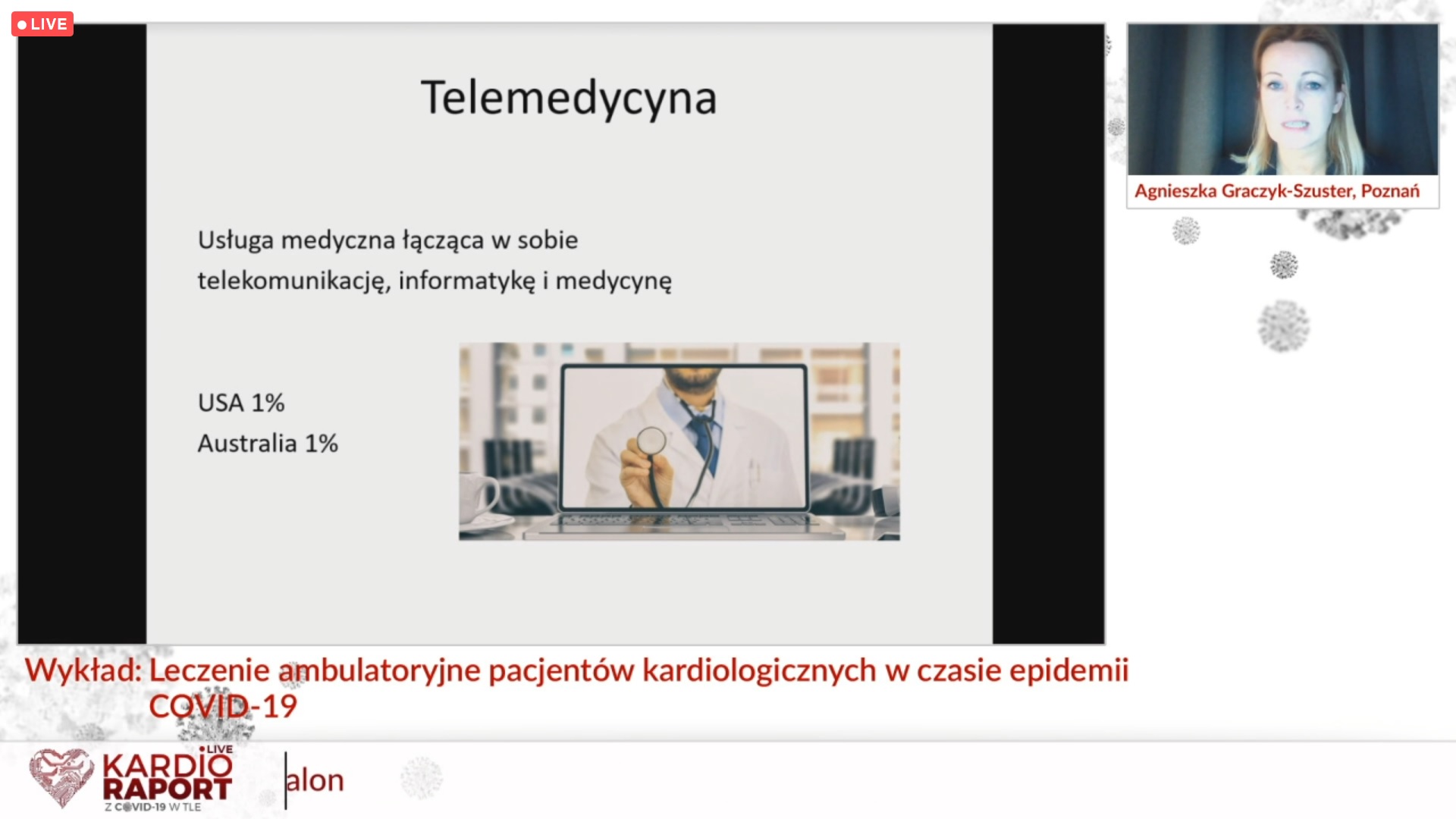 LIVE

Telemedycyna

Usługa medyczna łącząca w sobie telekomunikację, informatykę i medycynę

USA 1%
Australia 1%

Agnieszka Graczyk-Szuster, Poznań

Wykład: Leczenie ambulatoryjne pacjentów kardiologicznych w czasie epidemii COVID-19

LIVE
KARDIO RAPORT
Z COVID-19 W TLE

alon